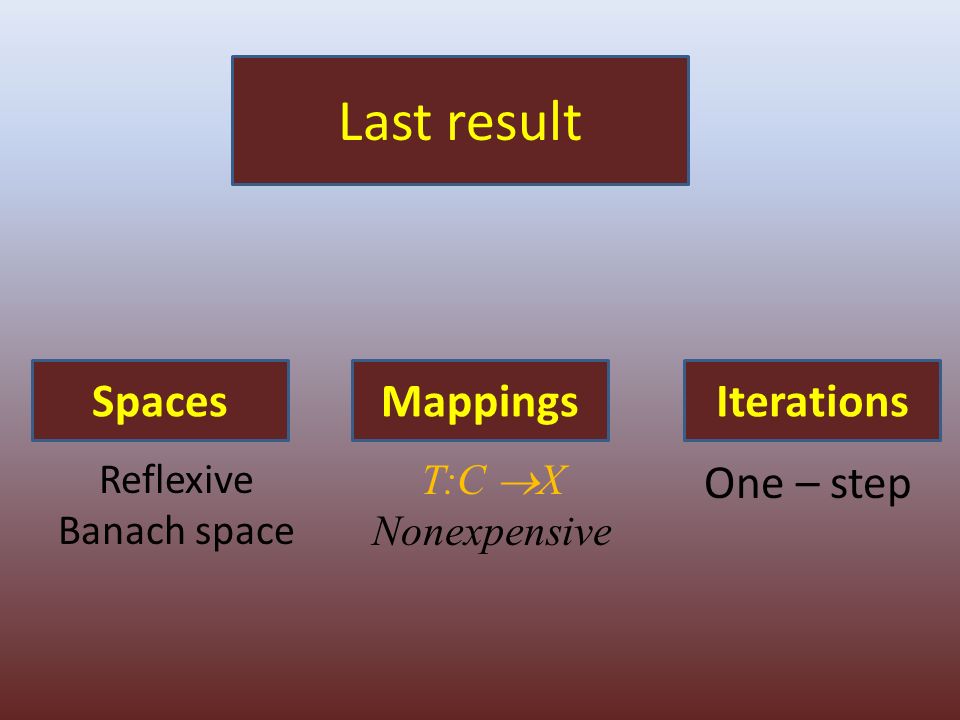 Last result

Spaces

Reflexive Banach space

Mappings

$T:C \to X$
Nonexpensive

Iterations

One – step